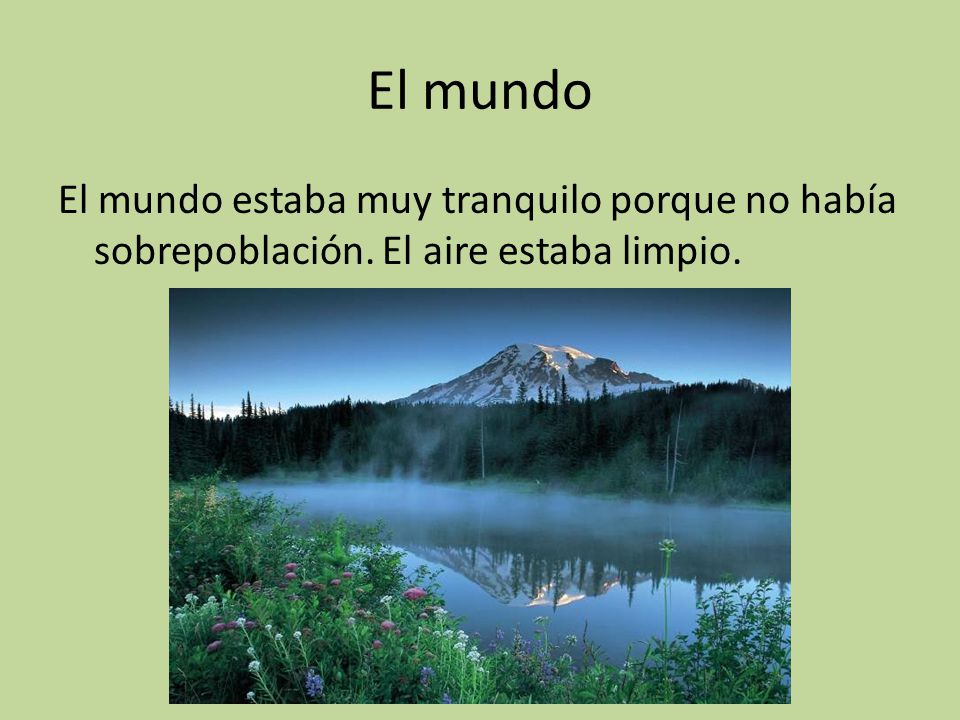 El mundo

El mundo estaba muy tranquilo porque no había sobrepoblación. El aire estaba limpio.